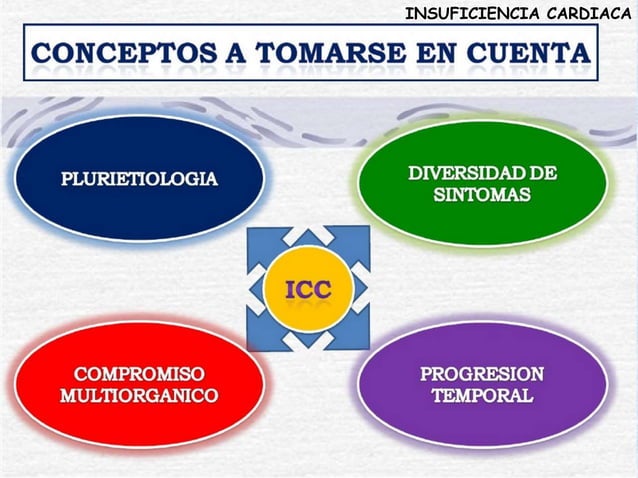 INSUFICIENCIA CARDIACA

CONCEPTOS A TOMARSE EN CUENTA

PLURIETIOLOGIA

DIVERSIDAD DE SINTOMAS

ICC

COMPROMISO MULTIORGANICO

PROGRESION TEMPORAL